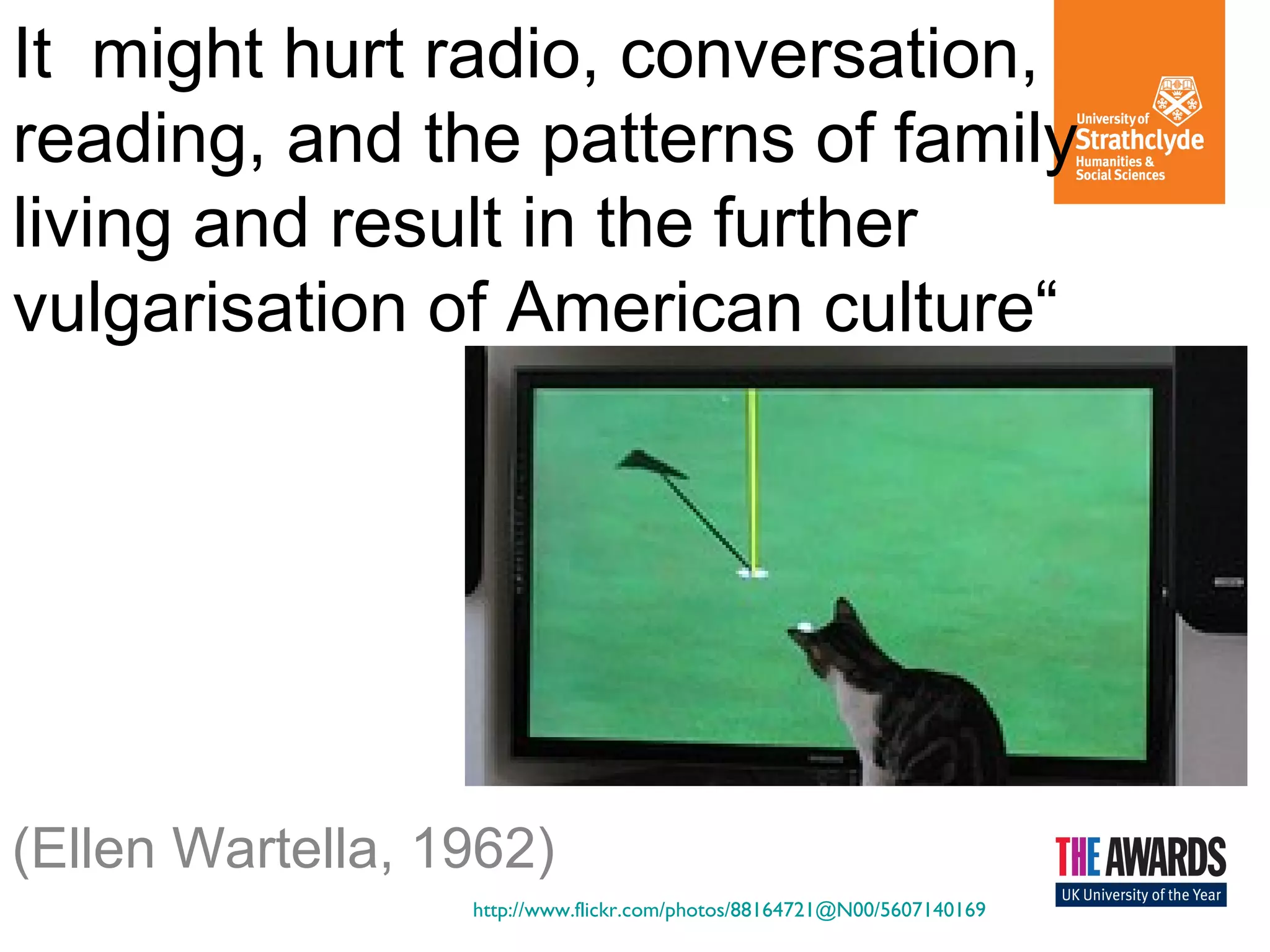 It might hurt radio, conversation, reading, and the patterns of family living and result in the further vulgarisation of American culture“

University of Strathclyde Humanities & Social Sciences

(Ellen Wartella, 1962)

http://www.flickr.com/photos/88164721@N00/5607140169

THE AWARDS
UK University of the Year